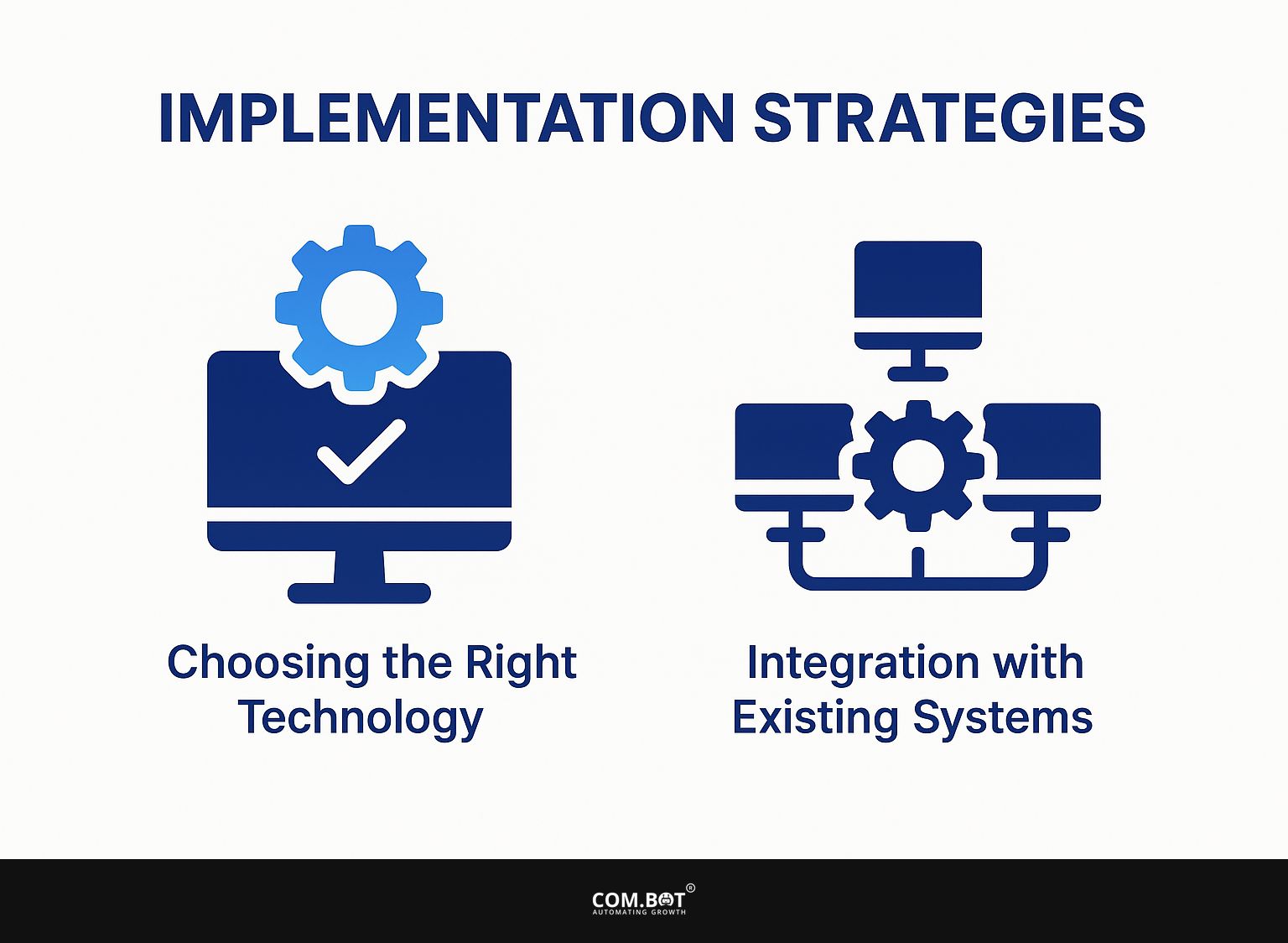 IMPLEMENTATION STRATEGIES

Choosing the Right Technology

Integration with Existing Systems

COM.BOT®
AUTOMATING GROWTH